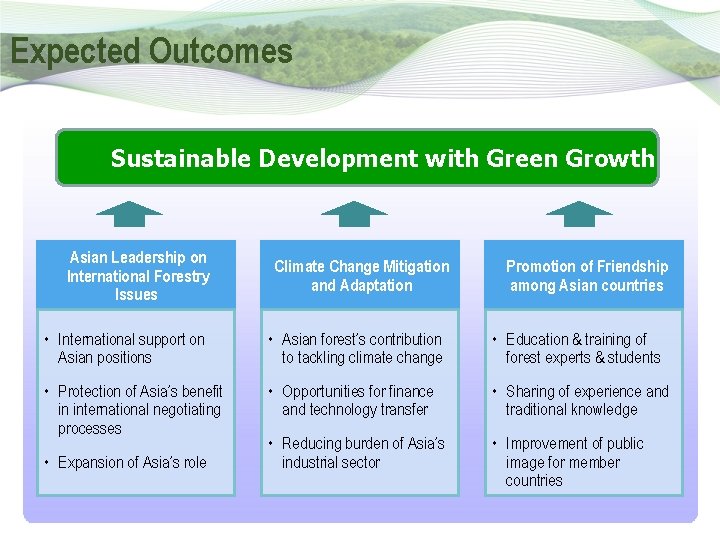 Expected Outcomes

Sustainable Development with Green Growth

Asian Leadership on International Forestry Issues

• International support on Asian positions
• Protection of Asia's benefit in international negotiating processes
• Expansion of Asia's role

Climate Change Mitigation and Adaptation

• Asian forest's contribution to tackling climate change
• Opportunities for finance and technology transfer
• Reducing burden of Asia's industrial sector

Promotion of Friendship among Asian countries

• Education & training of forest experts & students
• Sharing of experience and traditional knowledge
• Improvement of public image for member countries